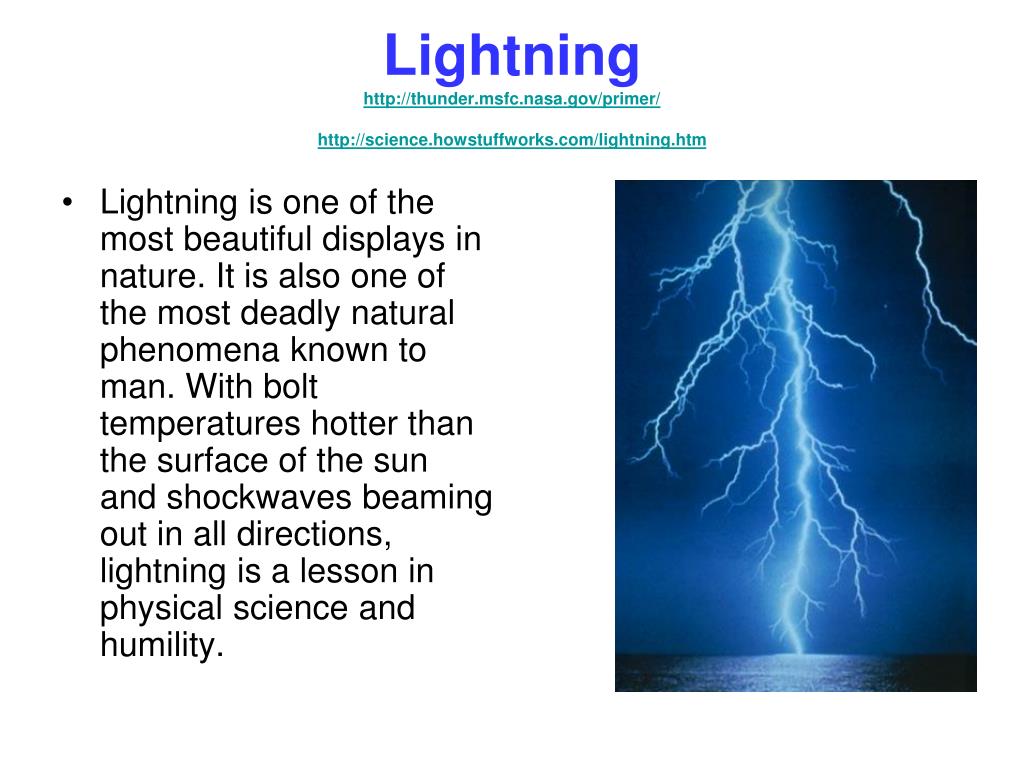 Lightning
http://thunder.msfc.nasa.gov/primer/

http://science.howstuffworks.com/lightning.htm

• Lightning is one of the most beautiful displays in nature. It is also one of the most deadly natural phenomena known to man. With bolt temperatures hotter than the surface of the sun and shockwaves beaming out in all directions, lightning is a lesson in physical science and humility.